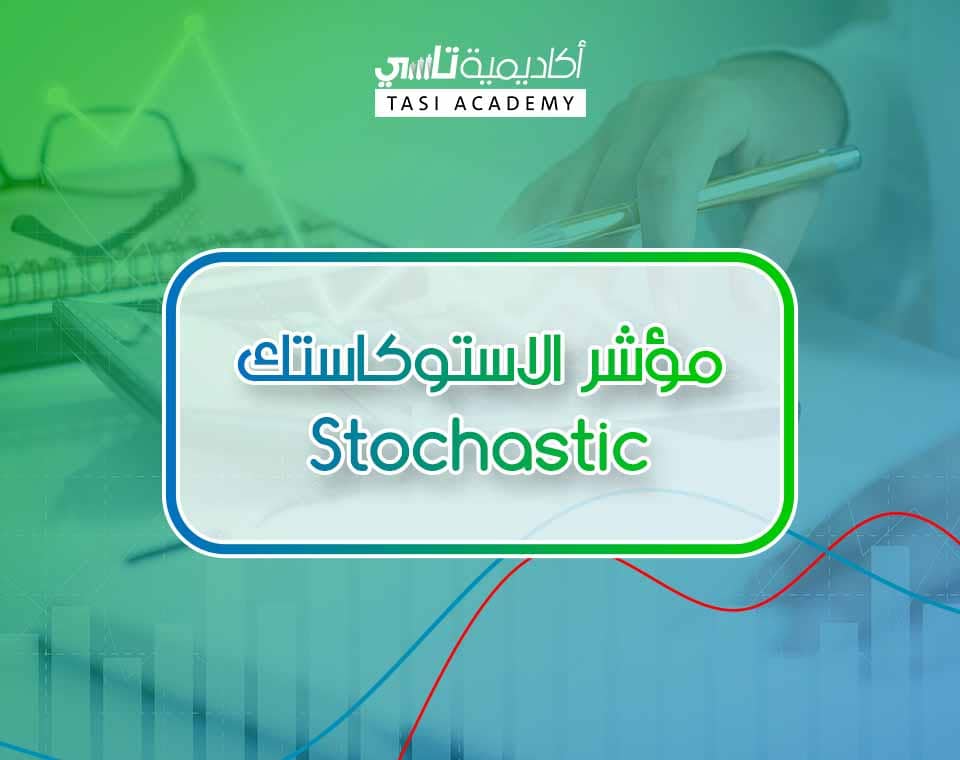 أكاديمية تاسي
TASI ACADEMY

مؤشر الاستوكاستك
Stochastic